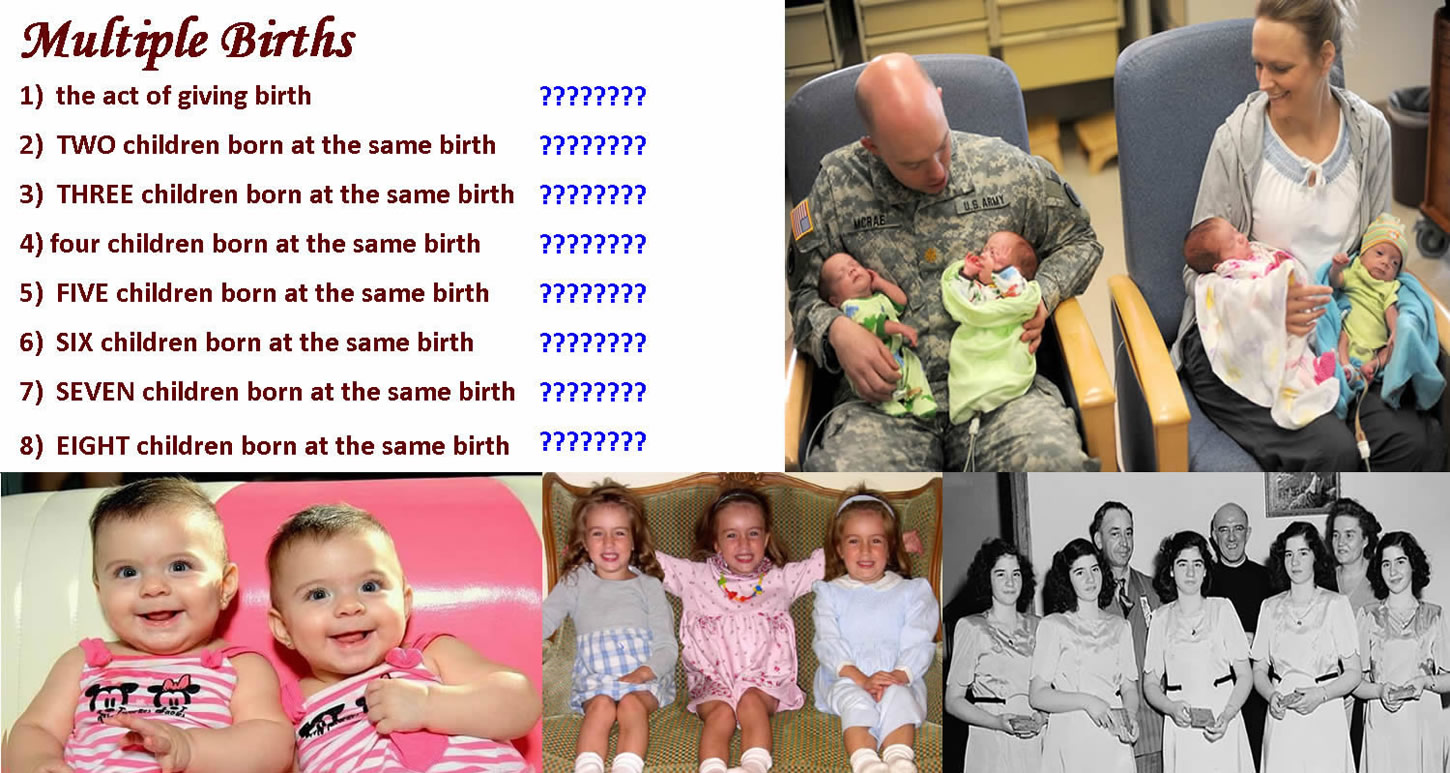 Multiple Births

1) the act of giving birth ????????

2) TWO children born at the same birth ????????

3) THREE children born at the same birth ????????

4) four children born at the same birth ????????

5) FIVE children born at the same birth ????????

6) SIX children born at the same birth ????????

7) SEVEN children born at the same birth ????????

8) EIGHT children born at the same birth ????????

MCRAE

U.S. ARMY